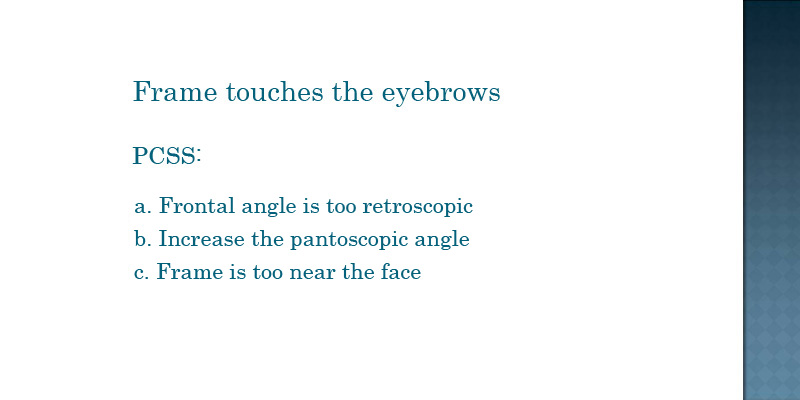 Frame touches the eyebrows

PCSS:

a. Frontal angle is too retroscopic
b. Increase the pantoscopic angle
c. Frame is too near the face